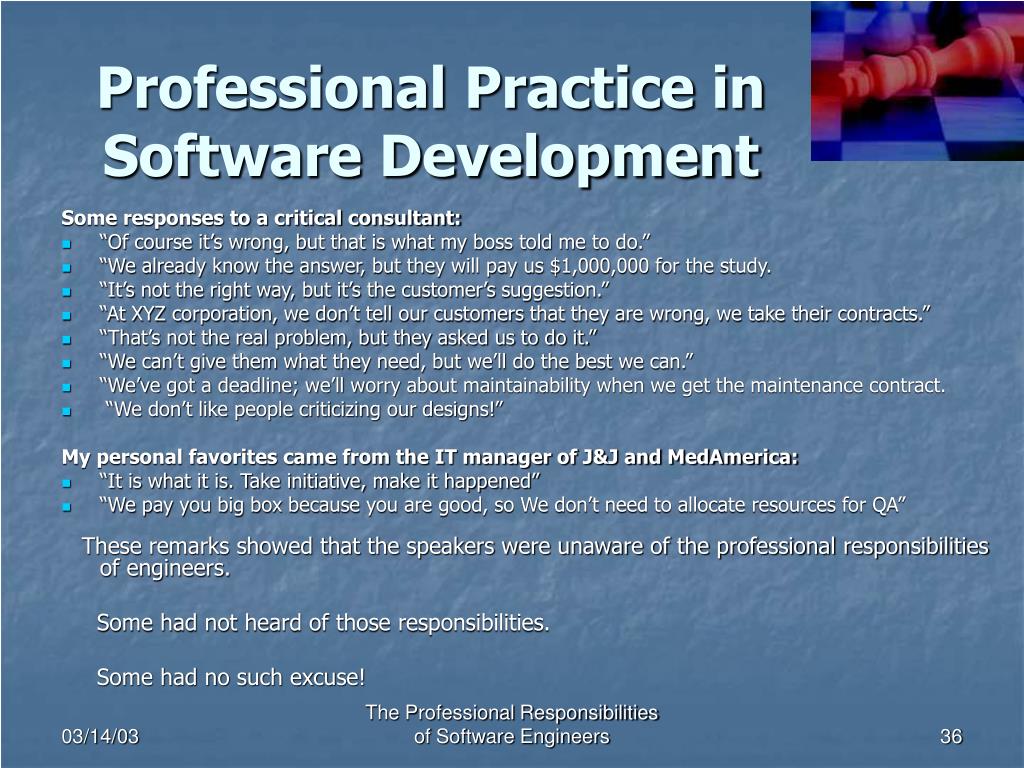 Professional Practice in Software Development

Some responses to a critical consultant:
- “Of course it’s wrong, but that is what my boss told me to do.”
- “We already know the answer, but they will pay us $1,000,000 for the study.
- “It’s not the right way, but it’s the customer’s suggestion.”
- “At XYZ corporation, we don’t tell our customers that they are wrong, we take their contracts.”
- “That’s not the real problem, but they asked us to do it.”
- “We can’t give them what they need, but we’ll do the best we can.”
- “We’ve got a deadline; we’ll worry about maintainability when we get the maintenance contract.
- “We don’t like people criticizing our designs!”

My personal favorites came from the IT manager of J&J and MedAmerica:
- “It is what it is. Take initiative, make it happened”
- “We pay you big box because you are good, so We don’t need to allocate resources for QA”

These remarks showed that the speakers were unaware of the professional responsibilities of engineers.

Some had not heard of those responsibilities.

Some had no such excuse!

03/14/03

The Professional Responsibilities of Software Engineers

36